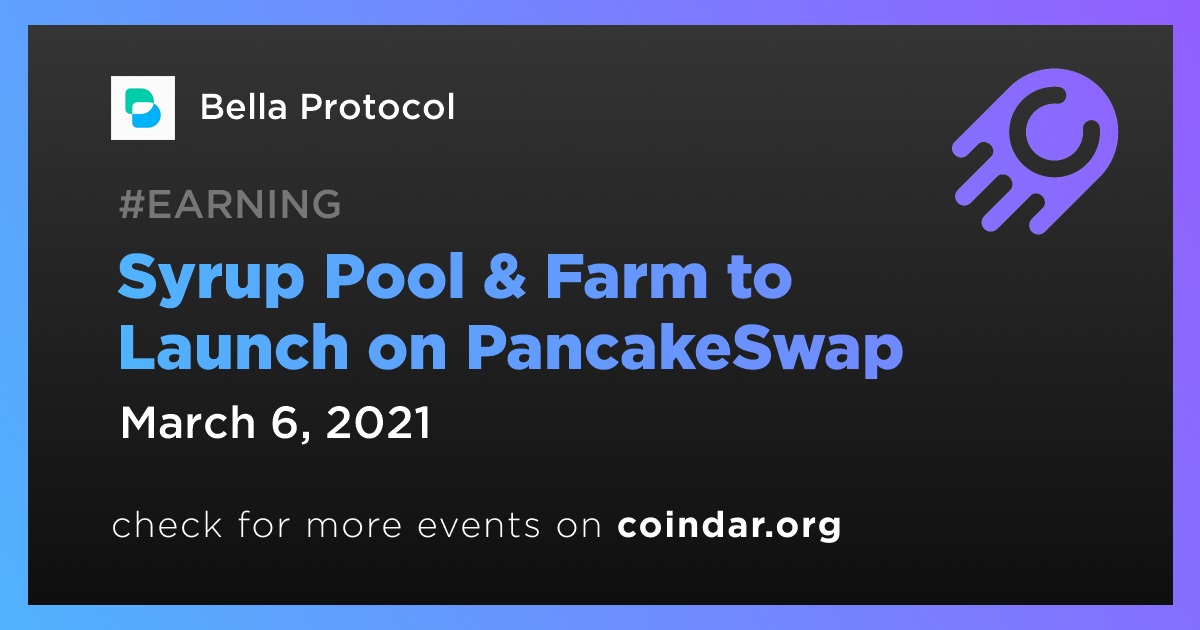 Bella Protocol

#EARNING

Syrup Pool & Farm to Launch on PancakeSwap

March 6, 2021

check for more events on coindar.org